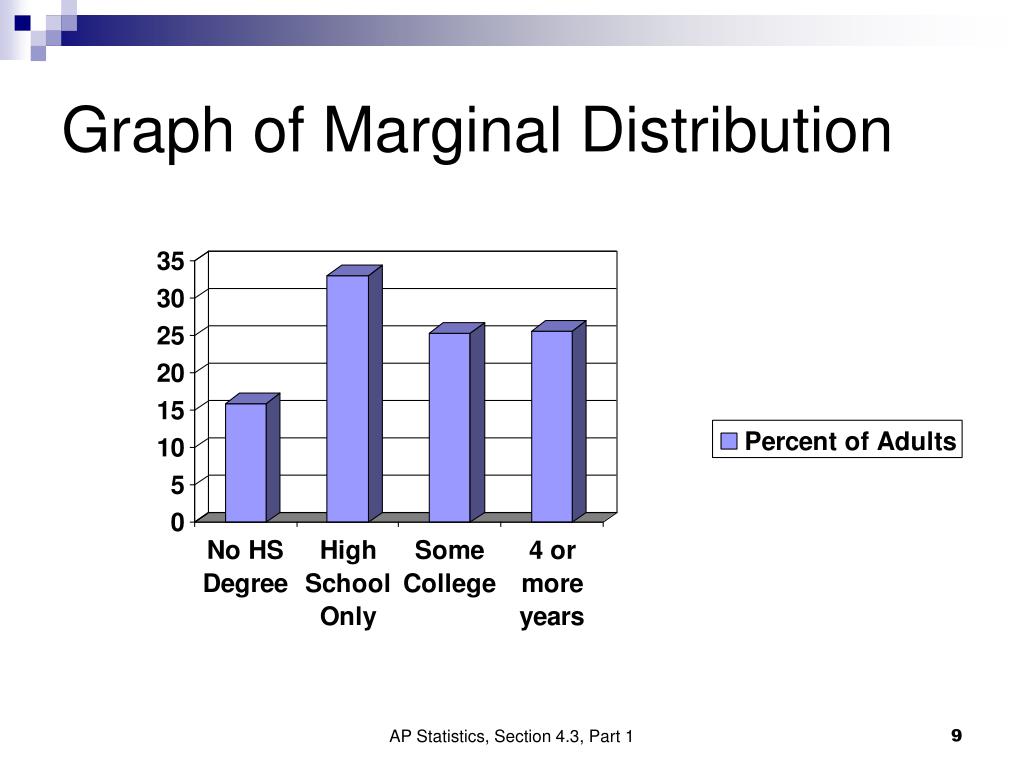 Graph of Marginal Distribution

35
30
25
20
15
10
5
0

No HS Degree
High School Only
Some College
4 or more years

Percent of Adults

AP Statistics, Section 4.3, Part 1

9